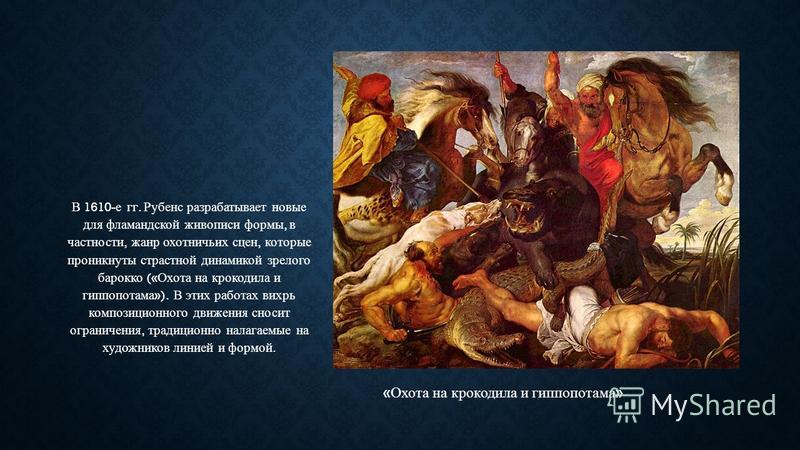 В 1610-е гг. Рубенс разрабатывает новые для фламандской живописи формы, в частности, жанр охотничьих сцен, которые проникнуты страстной динамикой зрелого барокко («Охота на крокодила и гиппопотама»). В этих работах вихрь композиционного движения сносит ограничения, традиционно налагаемые на художников линией и формой.

«Охота на крокодила и гиппопотама»

MyShared